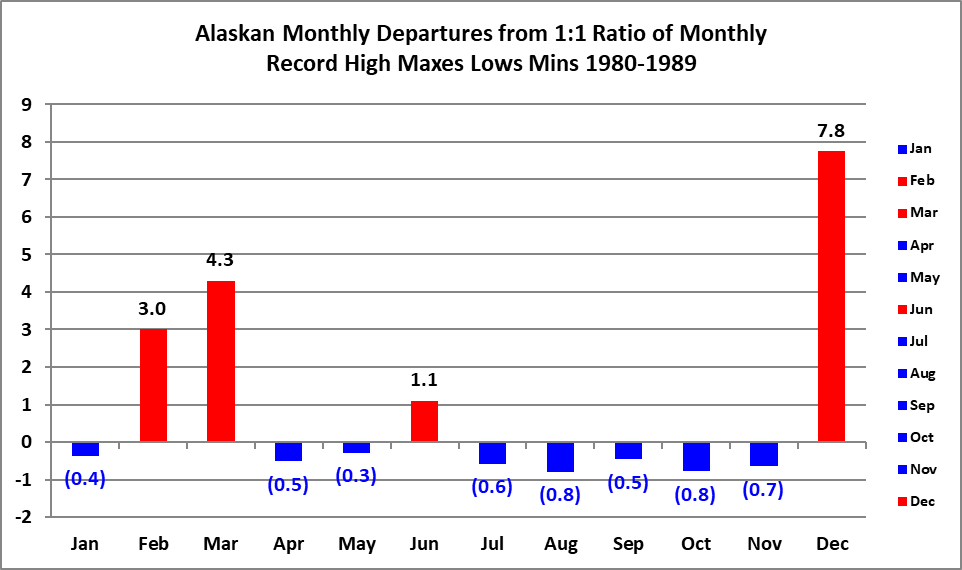 Alaskan Monthly Departures from 1:1 Ratio of Monthly Record High Maxes Lows Mins 1980-1989

9
8
7
6
5
4
3
2
1
0
-1
-2

(0.4)
3.0
4.3
(0.5)
(0.3)
1.1
(0.6)
(0.8)
(0.5)
(0.8)
(0.7)
7.8

Jan Feb Mar Apr May Jun Jul Aug Sep Oct Nov Dec

Jan
Feb
Mar
Apr
May
Jun
Jul
Aug
Sep
Oct
Nov
Dec